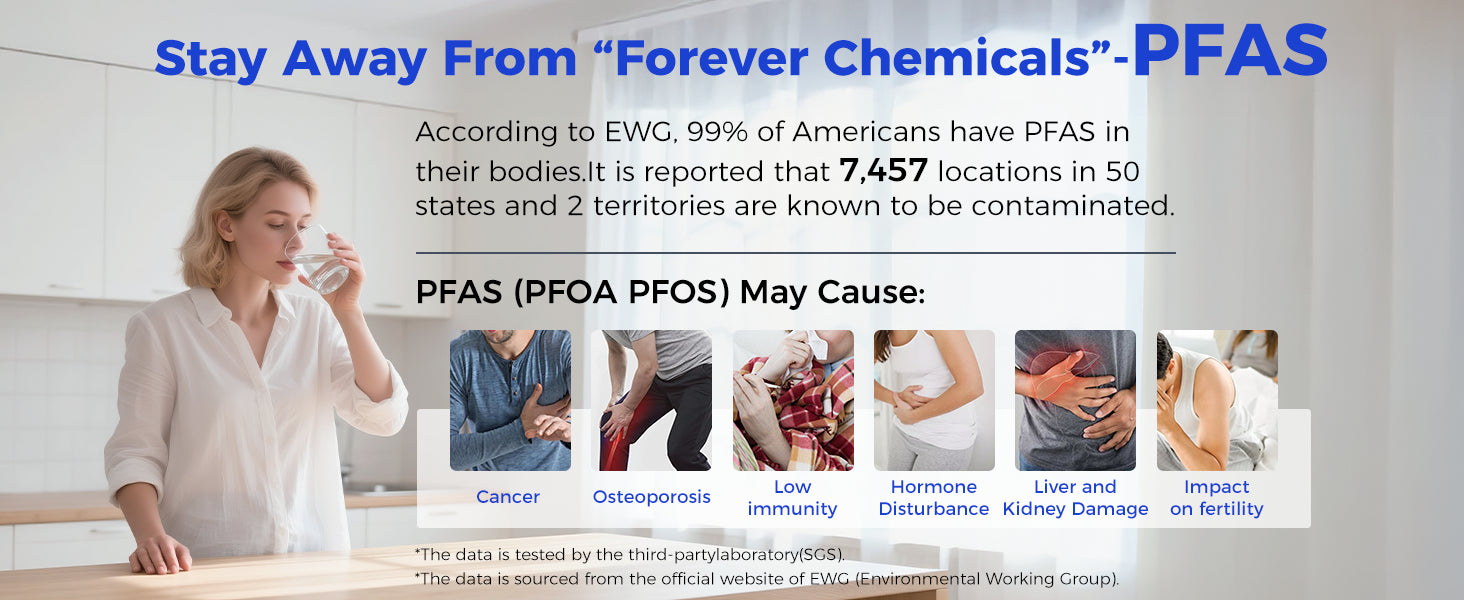 Stay Away From “Forever Chemicals”-PFAS

According to EWG, 99% of Americans have PFAS in their bodies.It is reported that 7,457 locations in 50 states and 2 territories are known to be contaminated.

PFAS (PFOA PFOS) May Cause:

Cancer

Osteoporosis

Low immunity

Hormone Disturbance

Liver and Kidney Damage

Impact on fertility

*The data is tested by the third-partylaboratory(SGS).
*The data is sourced from the official website of EWG (Environmental Working Group).